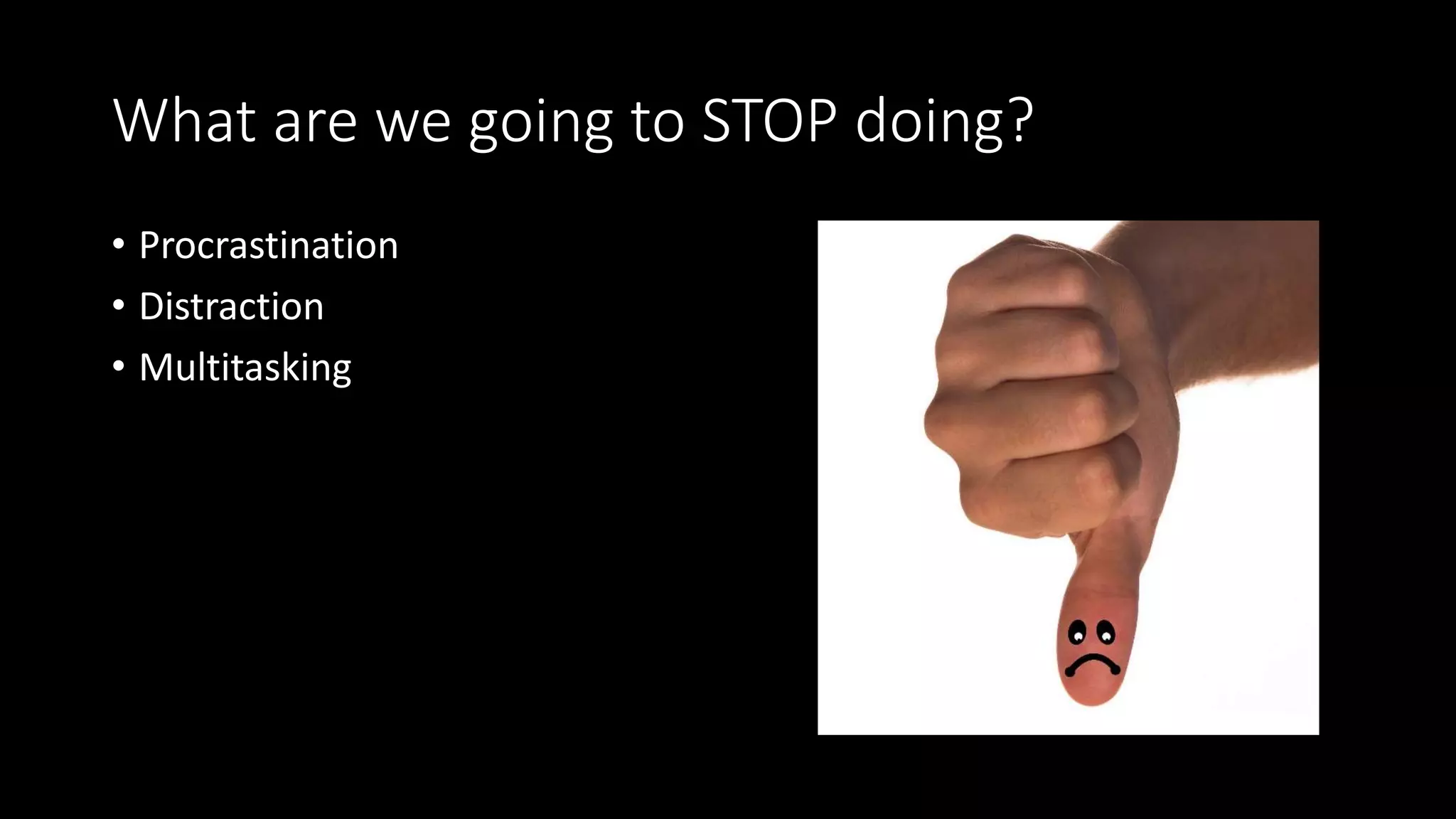 What are we going to STOP doing?

• Procrastination
• Distraction
• Multitasking